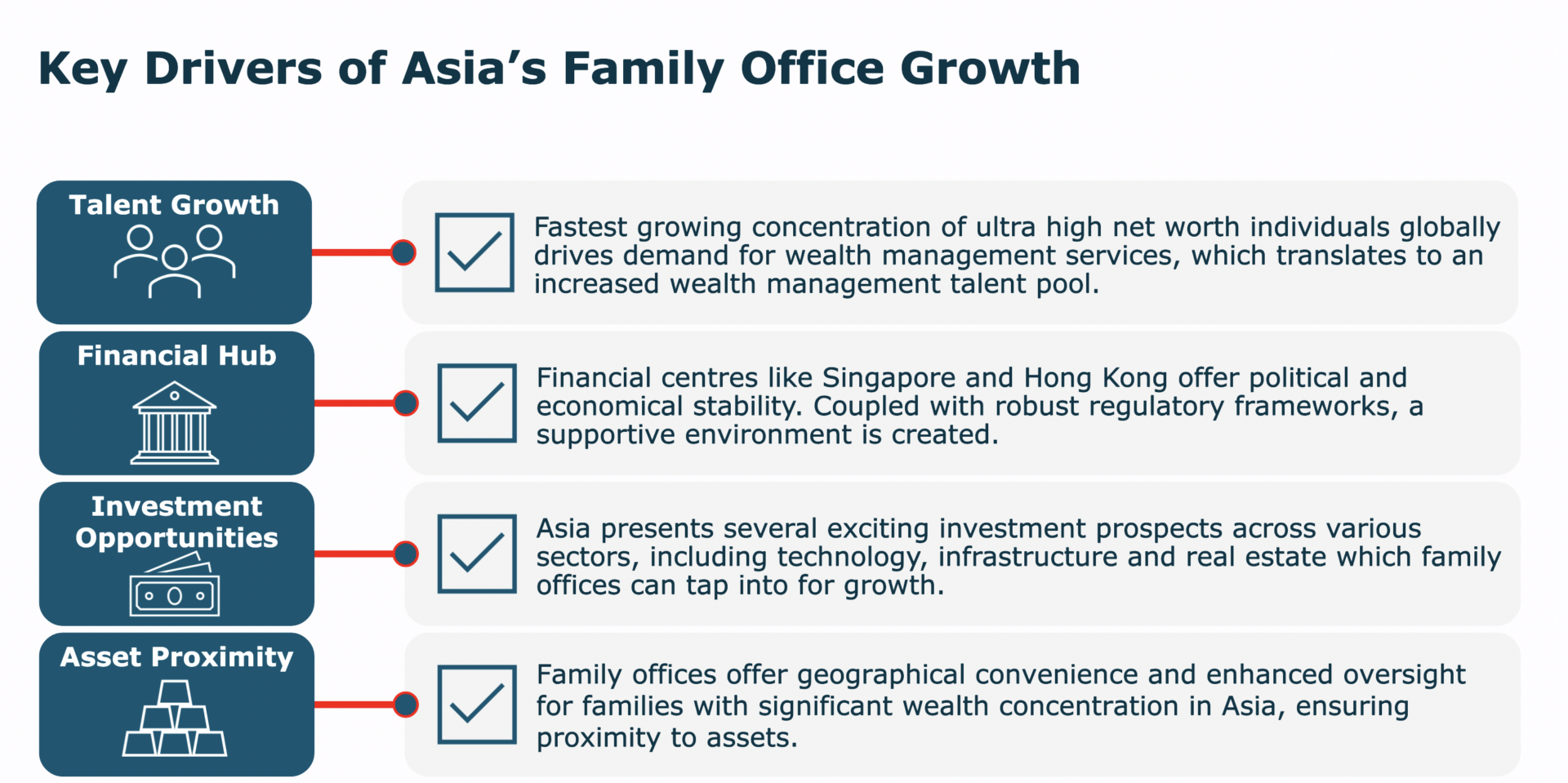 Key Drivers of Asia’s Family Office Growth

Talent Growth

Fastest growing concentration of ultra high net worth individuals globally drives demand for wealth management services, which translates to an increased wealth management talent pool.

Financial Hub

Financial centres like Singapore and Hong Kong offer political and economical stability. Coupled with robust regulatory frameworks, a supportive environment is created.

Investment Opportunities

Asia presents several exciting investment prospects across various sectors, including technology, infrastructure and real estate which family offices can tap into for growth.

Asset Proximity

Family offices offer geographical convenience and enhanced oversight for families with significant wealth concentration in Asia, ensuring proximity to assets.